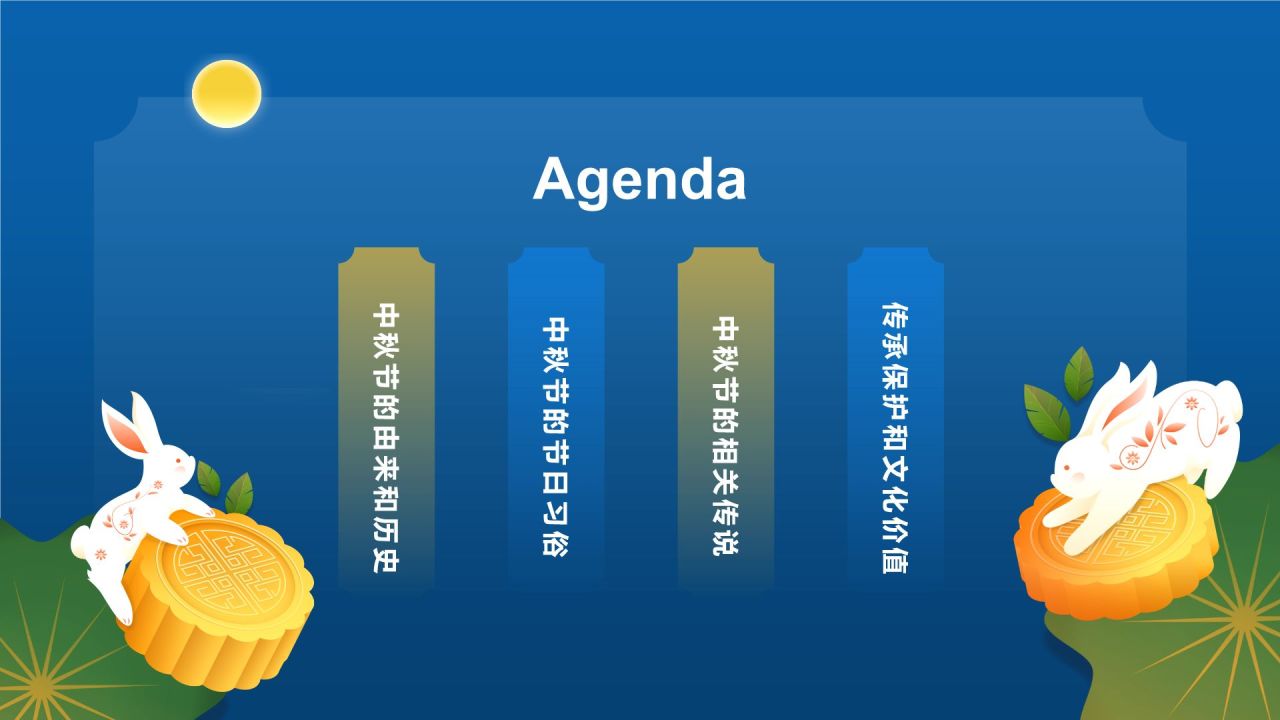 Agenda

中秋节的由来和历史

中秋节的节日习俗

中秋节的相关传说

传承保护和文化价值